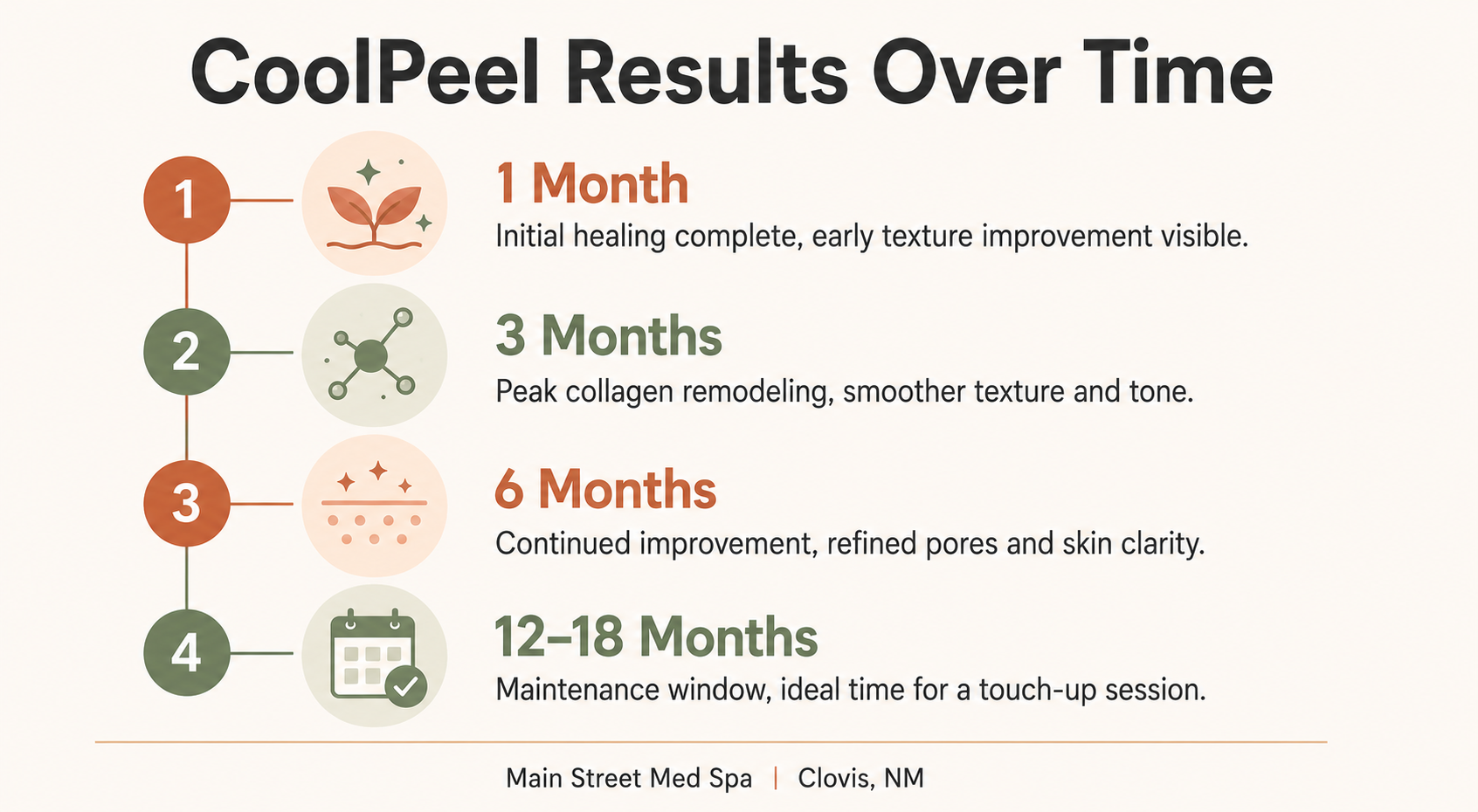 CoolPeel Results Over Time

1

1 Month

Initial healing complete, early texture improvement visible.

2

3 Months

Peak collagen remodeling, smoother texture and tone.

3

6 Months

Continued improvement, refined pores and skin clarity.

4

12–18 Months

Maintenance window, ideal time for a touch-up session.

Main Street Med Spa | Clovis, NM